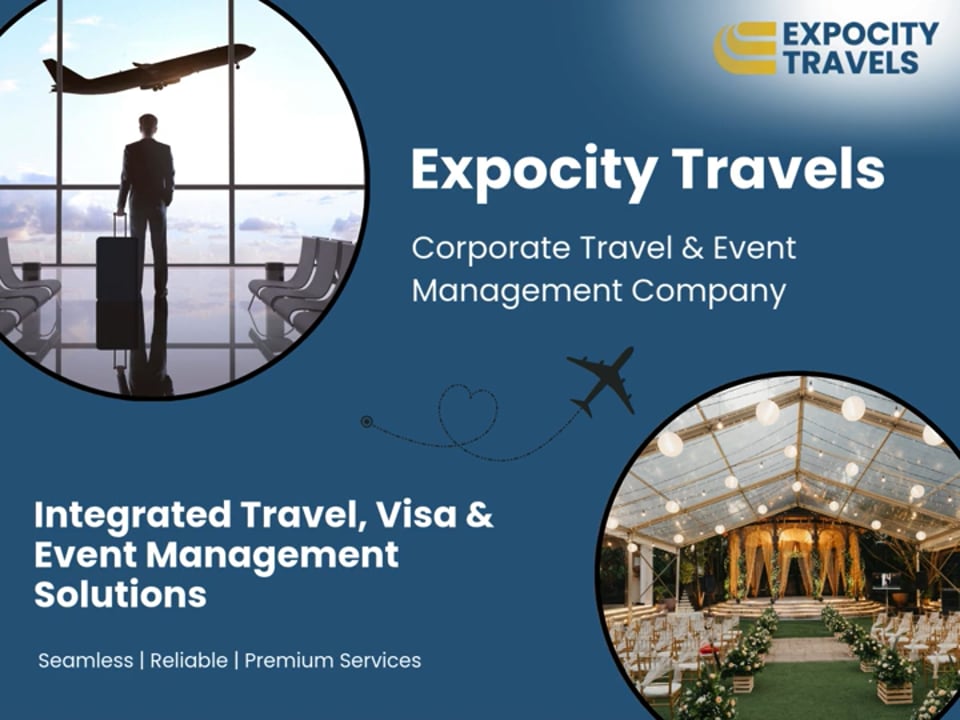 EXPOCITY TRAVELS

Expocity Travels

Corporate Travel & Event Management Company

Integrated Travel, Visa & Event Management Solutions

Seamless | Reliable | Premium Services